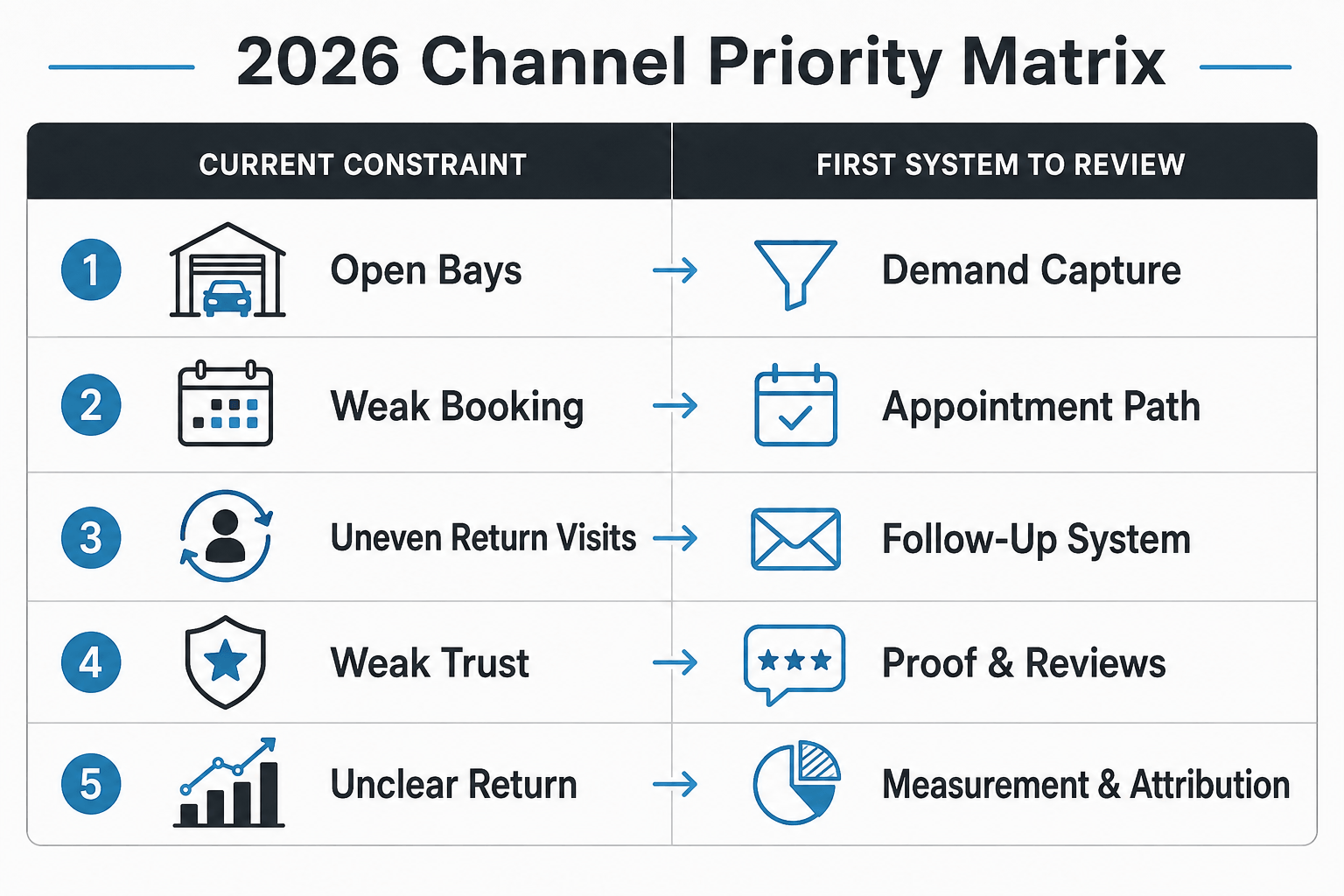 2026 Channel Priority Matrix

| CURRENT CONSTRAINT | FIRST SYSTEM TO REVIEW |
|---|---|
| 1 Open Bays → | Demand Capture |
| 2 Weak Booking → | Appointment Path |
| 3 Uneven Return Visits → | Follow-Up System |
| 4 Weak Trust → | Proof & Reviews |
| 5 Unclear Return → | Measurement & Attribution |